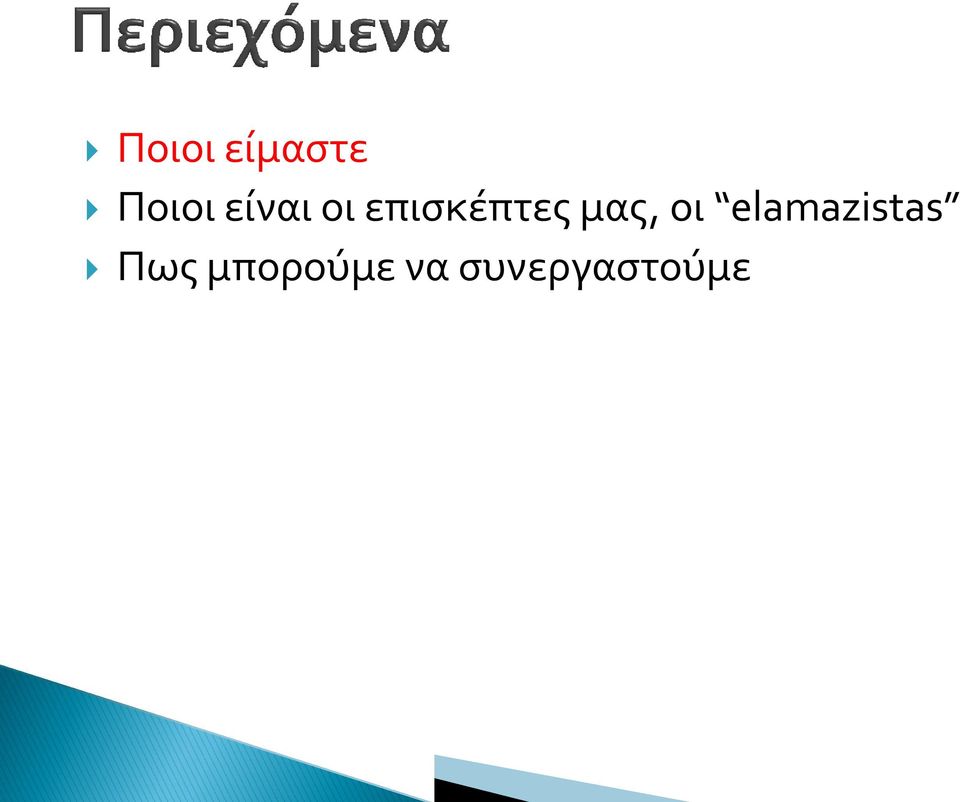 Περιεχόμενα

Ποιοι είμαστε

Ποιοι είναι οι επισκέπτες μας, οι “elamazistas”

Πως μπορούμε να συνεργαστούμε